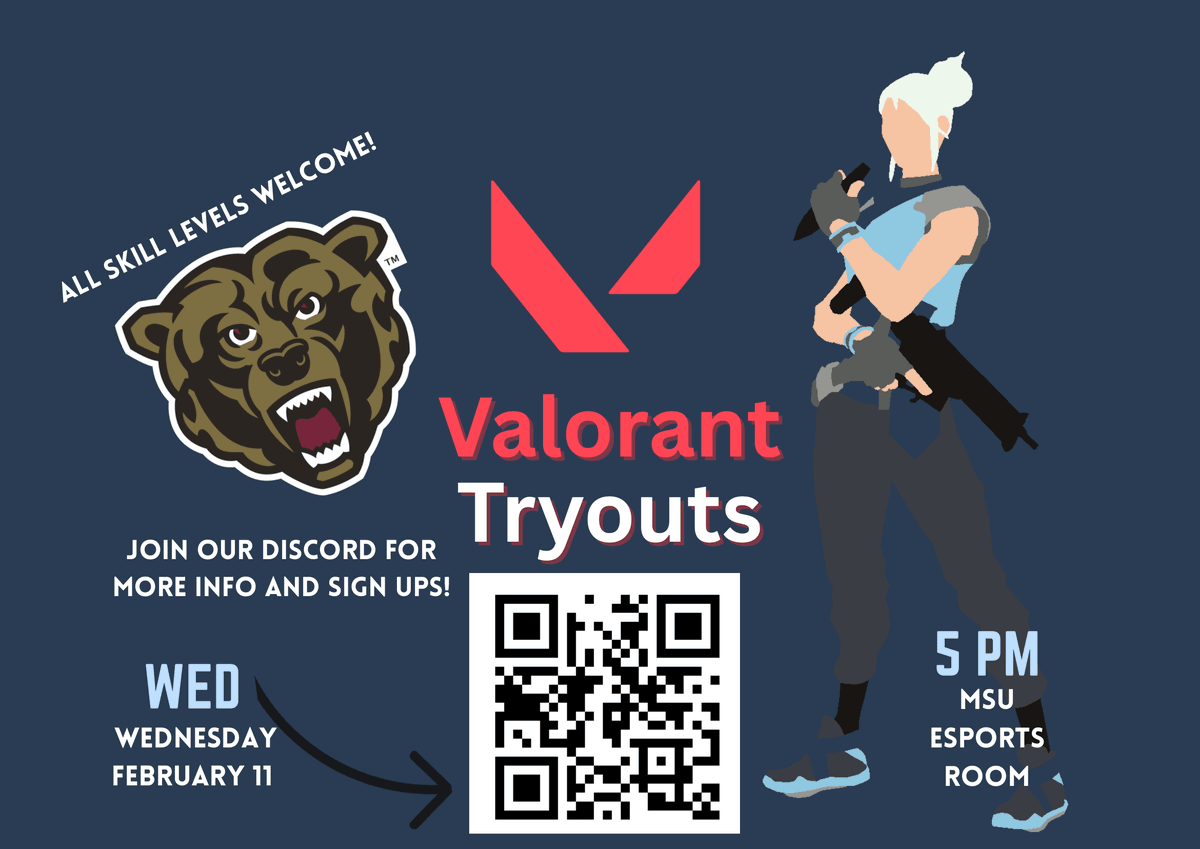 ALL SKILL LEVELS WELCOME!

™

Valorant
Tryouts

JOIN OUR DISCORD FOR MORE INFO AND SIGN UPS!

WED
WEDNESDAY
FEBRUARY 11

5 PM
MSU
ESPORTS
ROOM